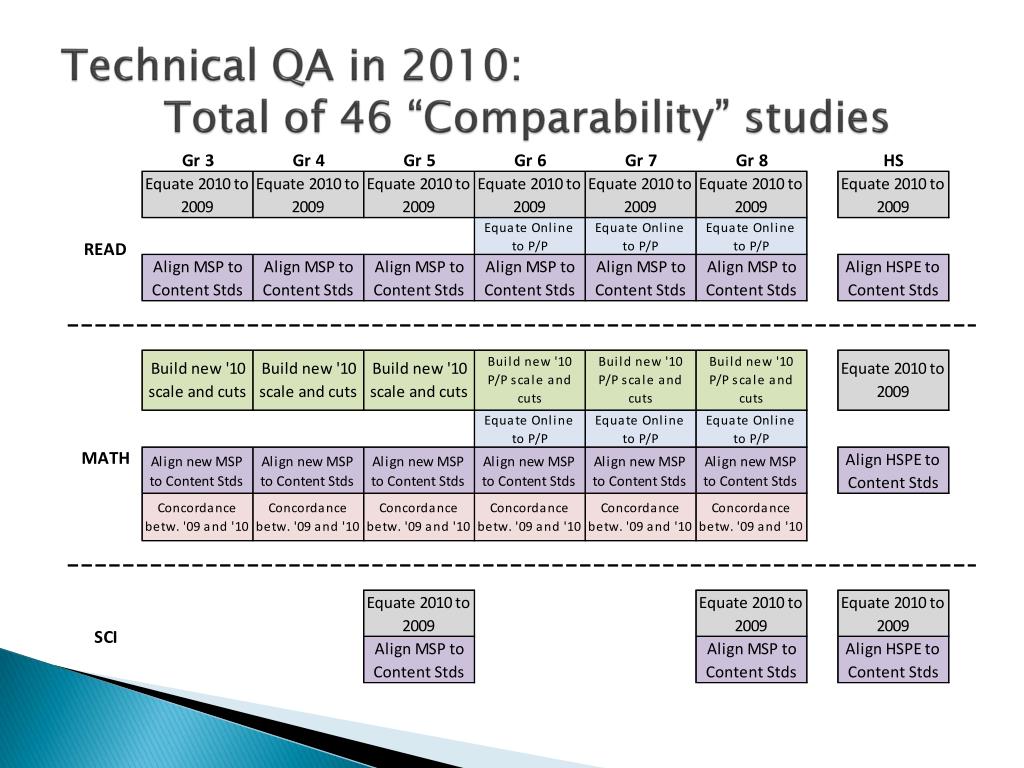 Technical QA in 2010:
Total of 46 "Comparability" studies

| | Gr 3 | Gr 4 | Gr 5 | Gr 6 | Gr 7 | Gr 8 | HS |
|---|---|---|---|---|---|---|---|
| READ | Equate 2010 to 2009 | Equate 2010 to 2009 | Equate 2010 to 2009 | Equate 2010 to 2009 | Equate 2010 to 2009 | Equate 2010 to 2009 | Equate 2010 to 2009 |
| | | | | Equate Online to P/P | Equate Online to P/P | Equate Online to P/P | |
| | Align MSP to Content Stds | Align MSP to Content Stds | Align MSP to Content Stds | Align MSP to Content Stds | Align MSP to Content Stds | Align MSP to Content Stds | Align HSPE to Content Stds |
| MATH | Build new '10 scale and cuts | Build new '10 scale and cuts | Build new '10 scale and cuts | Build new '10 P/P scale and cuts | Build new '10 P/P scale and cuts | Build new '10 P/P scale and cuts | Equate 2010 to 2009 |
| | | | | Equate Online to P/P | Equate Online to P/P | Equate Online to P/P | |
| | Align new MSP to Content Stds | Align new MSP to Content Stds | Align new MSP to Content Stds | Align new MSP to Content Stds | Align new MSP to Content Stds | Align new MSP to Content Stds | Align HSPE to Content Stds |
| | Concordance betw. '09 and '10 | Concordance betw. '09 and '10 | Concordance betw. '09 and '10 | Concordance betw. '09 and '10 | Concordance betw. '09 and '10 | Concordance betw. '09 and '10 | |
| SCI | | | Equate 2010 to 2009 | | | Equate 2010 to 2009 | Equate 2010 to 2009 |
| | | | Align MSP to Content Stds | | | Align MSP to Content Stds | Align HSPE to Content Stds |